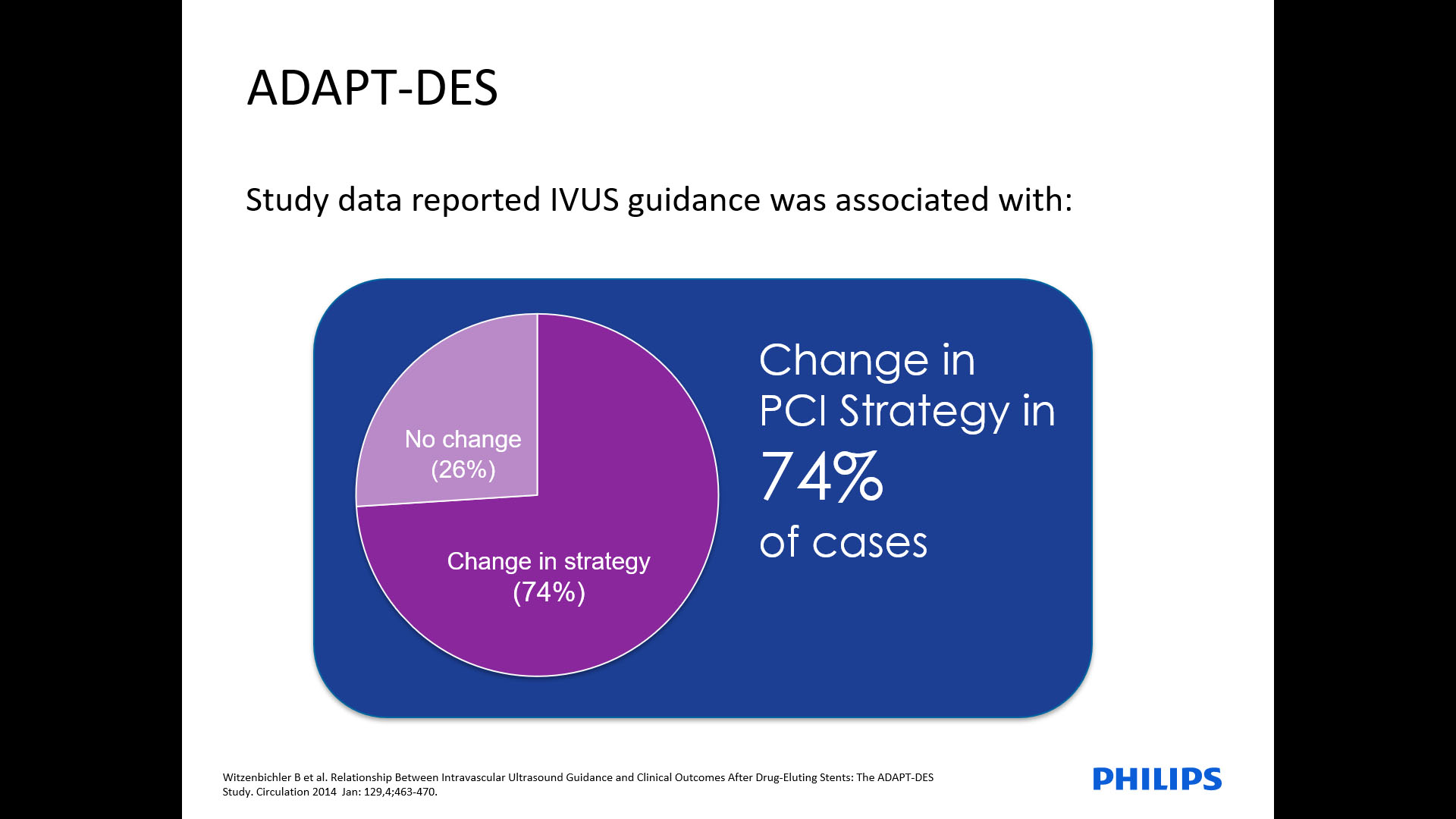 ADAPT-DES

Study data reported IVUS guidance was associated with:

No change (26%)

Change in strategy (74%)

Change in PCI Strategy in 74% of cases

Witzenbichler B et al. Relationship Between Intravascular Ultrasound Guidance and Clinical Outcomes After Drug-Eluting Stents: The ADAPT-DES Study. Circulation 2014 Jan: 129,4;463-470.

PHILIPS